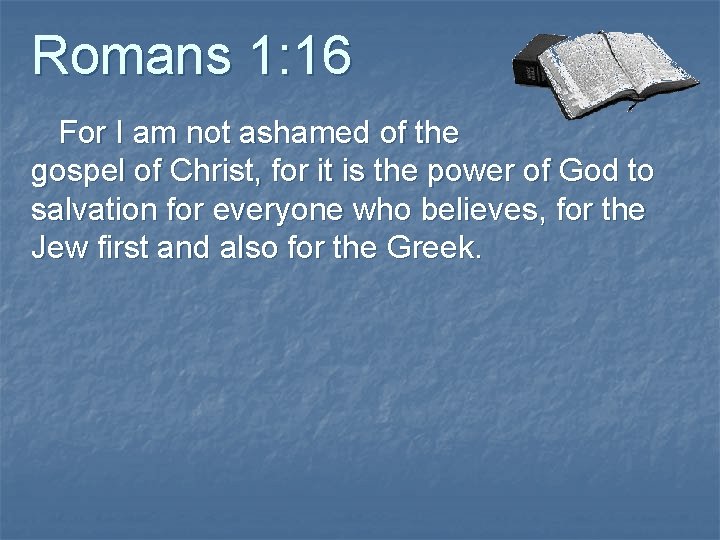 Romans 1:16

For I am not ashamed of the gospel of Christ, for it is the power of God to salvation for everyone who believes, for the Jew first and also for the Greek.